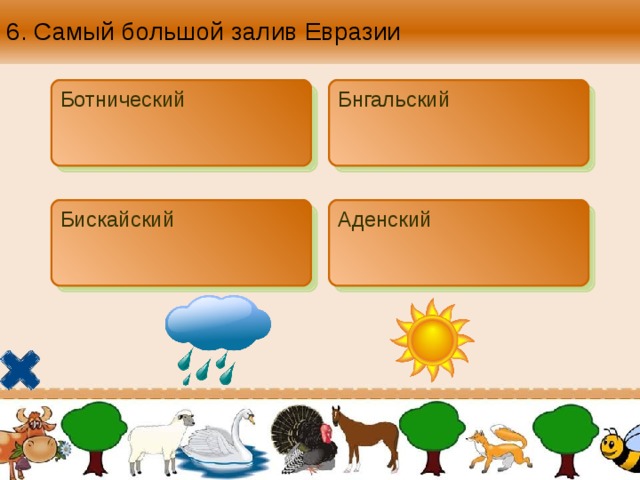 6. Самый большой залив Евразии

Ботнический

Бнгальский

Бискайский

Аденский